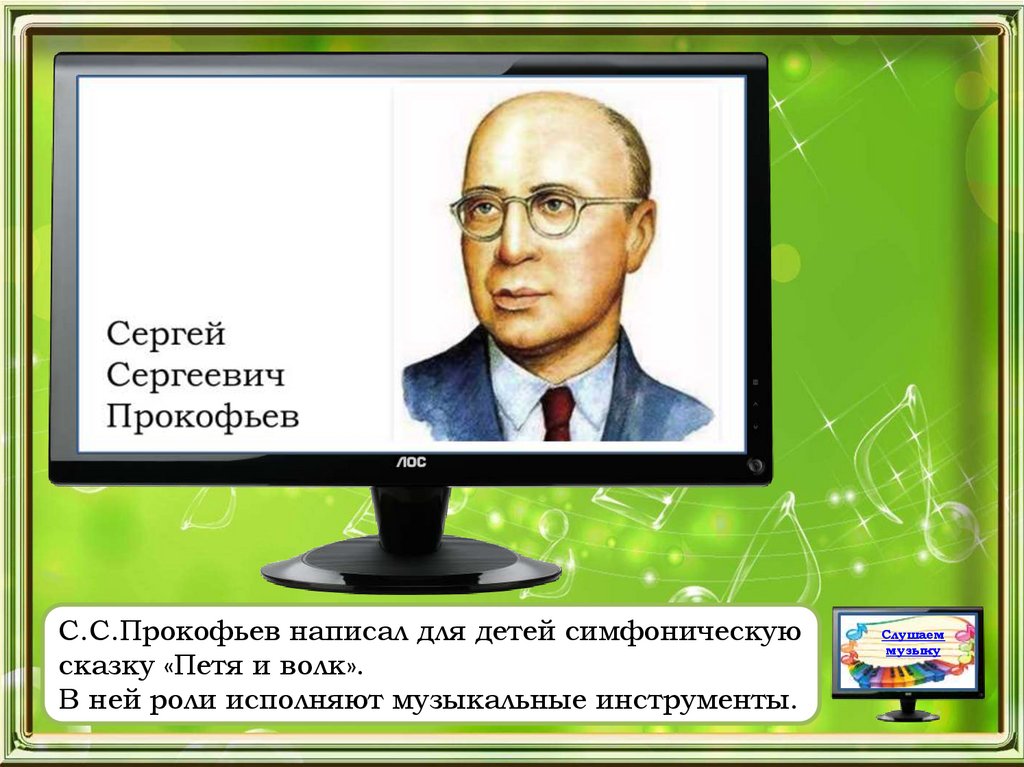 Сергей Сергеевич Прокофьев

AOC

С.С.Прокофьев написал для детей симфоническую сказку «Петя и волк».
В ней роли исполняют музыкальные инструменты.

Слушаем музыку